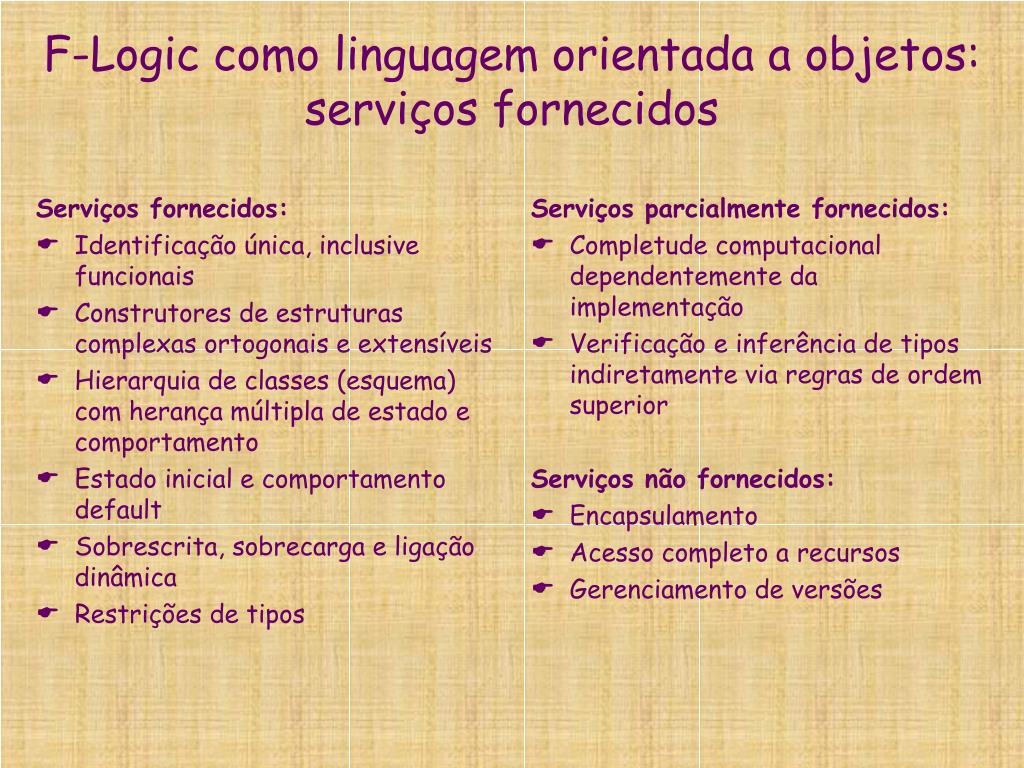 F-Logic como linguagem orientada a objetos: serviços fornecidos

Serviços fornecidos:
- Identificação única, inclusive funcionais
- Construtores de estruturas complexas ortogonais e extensíveis
- Hierarquia de classes (esquema) com herança múltipla de estado e comportamento
- Estado inicial e comportamento default
- Sobrescrita, sobrecarga e ligação dinâmica
- Restrições de tipos

Serviços parcialmente fornecidos:
- Completude computacional dependentemente da implementação
- Verificação e inferência de tipos indiretamente via regras de ordem superior

Serviços não fornecidos:
- Encapsulamento
- Acesso completo a recursos
- Gerenciamento de versões